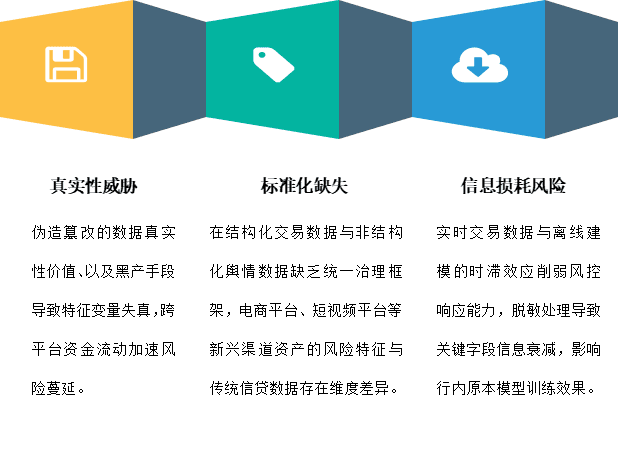 真实性威胁

伪造篡改的数据真实性价值、以及黑产手段导致特征变量失真，跨平台资金流动加速风险蔓延。

标准化缺失

在结构化交易数据与非结构化舆情数据缺乏统一治理框架，电商平台、短视频平台等新兴渠道资产的风险特征与传统信贷数据存在维度差异。

信息损耗风险

实时交易数据与离线建模的时滞效应削弱风控响应能力，脱敏处理导致关键字段信息衰减，影响行内原本模型训练效果。